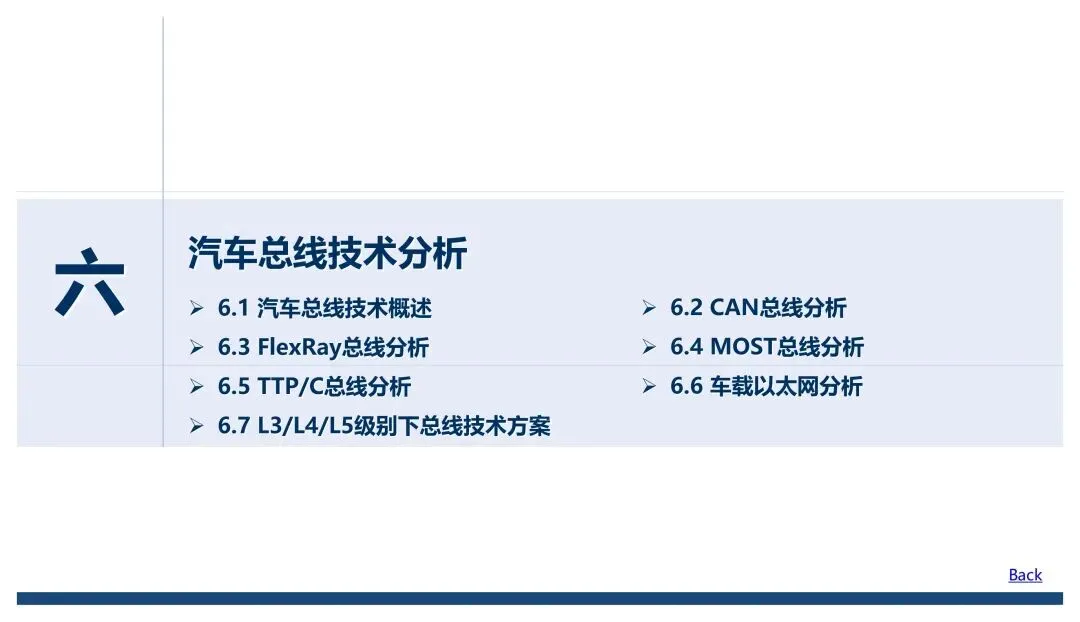 六

汽车总线技术分析

➢ 6.1 汽车总线技术概述
➢ 6.3 FlexRay总线分析
➢ 6.5 TTP/C总线分析
➢ 6.7 L3/L4/L5级别下总线技术方案

➢ 6.2 CAN总线分析
➢ 6.4 MOST总线分析
➢ 6.6 车载以太网分析

Back